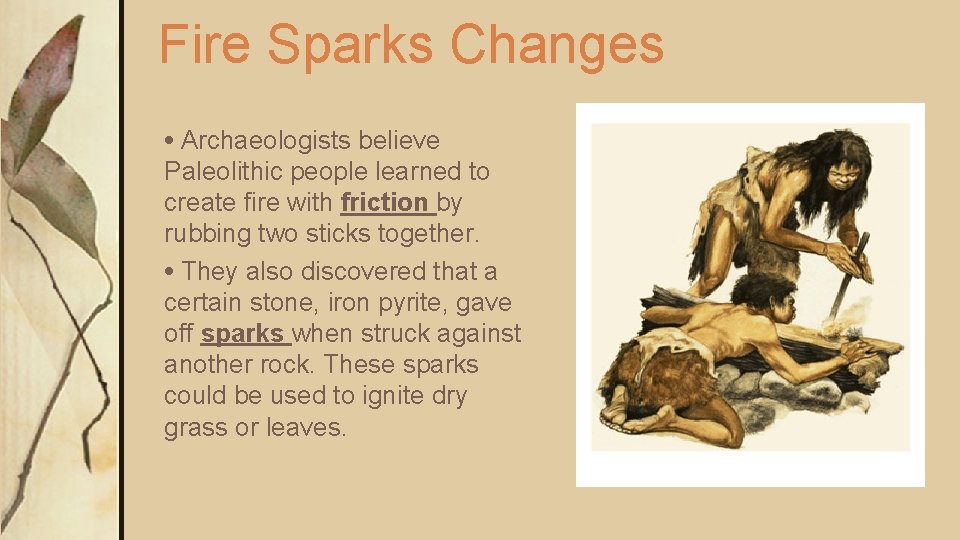 Fire Sparks Changes

• Archaeologists believe Paleolithic people learned to create fire with friction by rubbing two sticks together.

• They also discovered that a certain stone, iron pyrite, gave off sparks when struck against another rock. These sparks could be used to ignite dry grass or leaves.